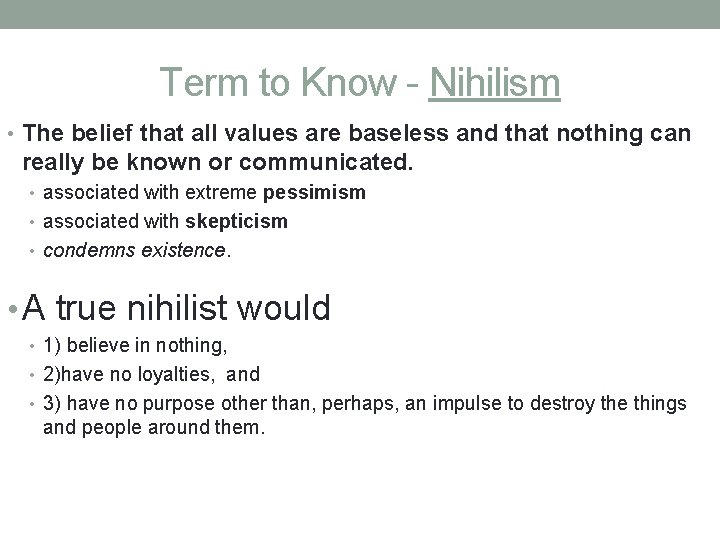 Term to Know - Nihilism

• The belief that all values are baseless and that nothing can really be known or communicated.
  • associated with extreme pessimism
  • associated with skepticism
  • condemns existence.

• A true nihilist would
  • 1) believe in nothing,
  • 2)have no loyalties, and
  • 3) have no purpose other than, perhaps, an impulse to destroy the things and people around them.